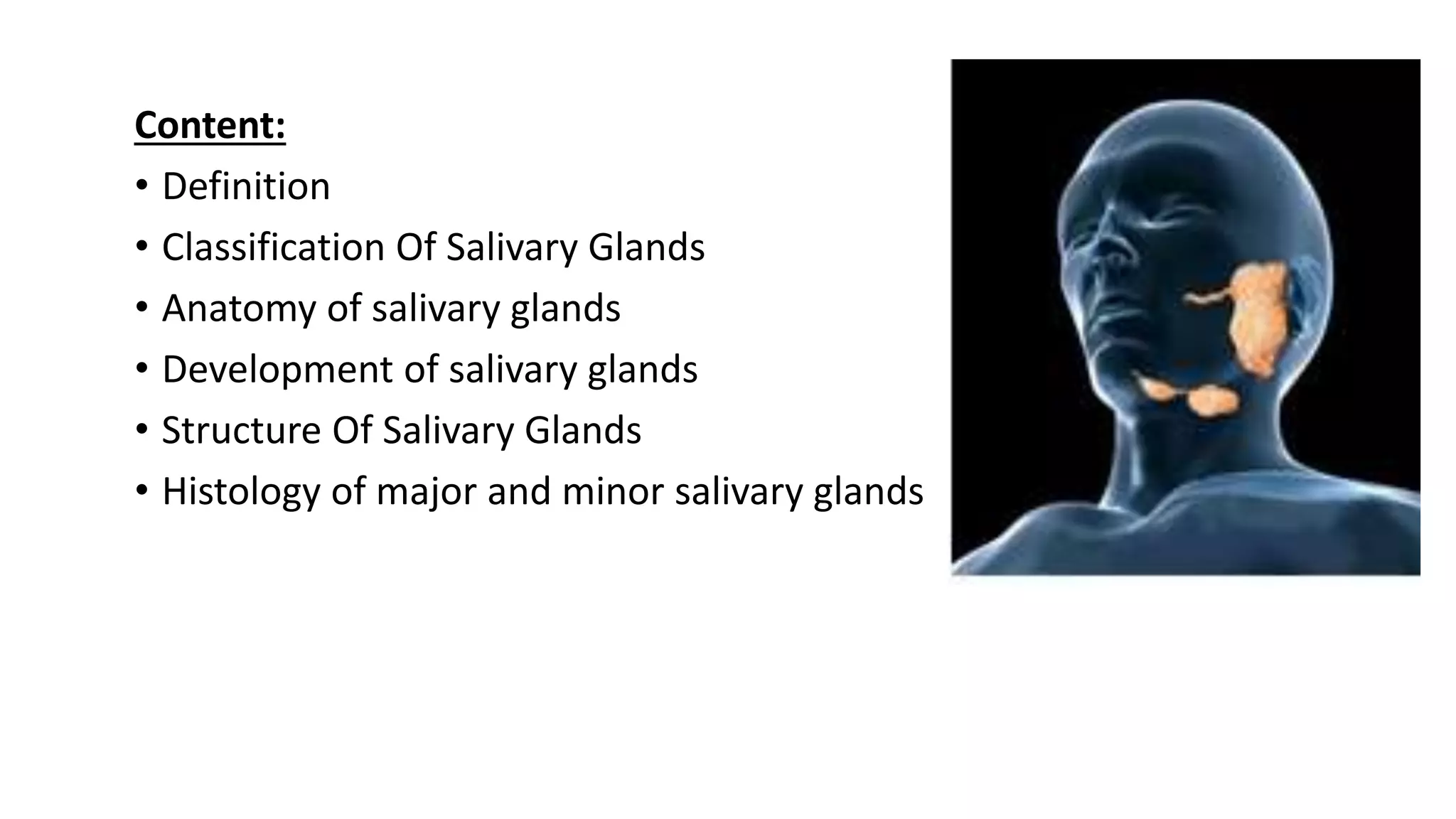 Content:

• Definition
• Classification Of Salivary Glands
• Anatomy of salivary glands
• Development of salivary glands
• Structure Of Salivary Glands
• Histology of major and minor salivary glands